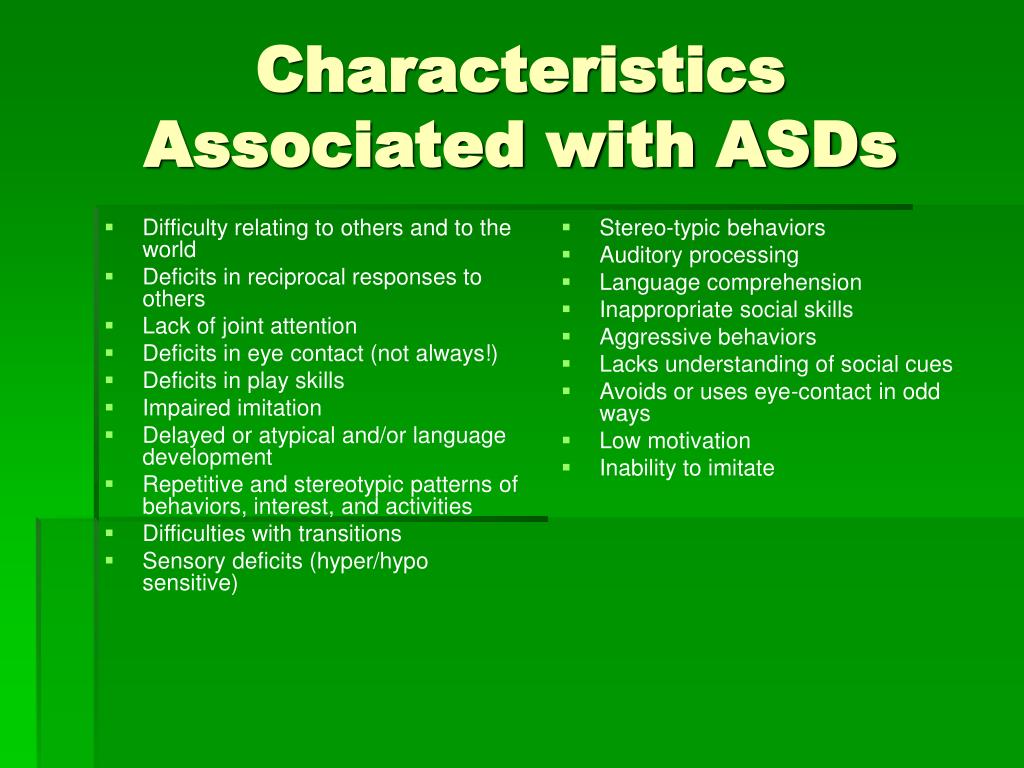 Characteristics Associated with ASDs

- Difficulty relating to others and to the world
- Deficits in reciprocal responses to others
- Lack of joint attention
- Deficits in eye contact (not always!)
- Deficits in play skills
- Impaired imitation
- Delayed or atypical and/or language development
- Repetitive and stereotypic patterns of behaviors, interest, and activities
- Difficulties with transitions
- Sensory deficits (hyper/hypo sensitive)

- Stereo-typic behaviors
- Auditory processing
- Language comprehension
- Inappropriate social skills
- Aggressive behaviors
- Lacks understanding of social cues
- Avoids or uses eye-contact in odd ways
- Low motivation
- Inability to imitate